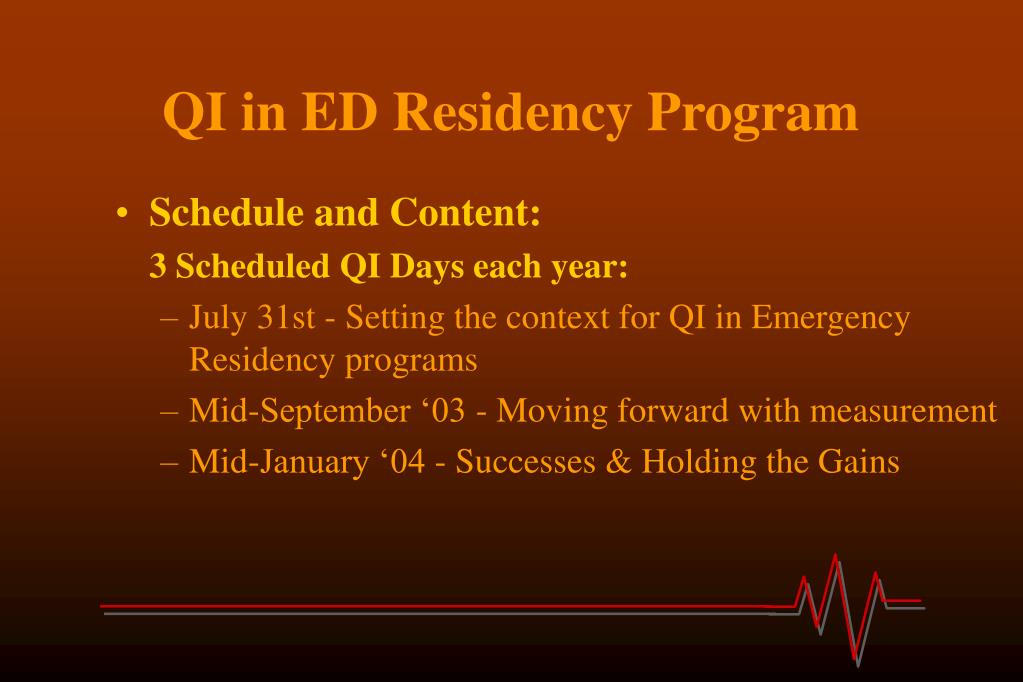 QI in ED Residency Program

• Schedule and Content:

3 Scheduled QI Days each year:

– July 31st - Setting the context for QI in Emergency Residency programs

– Mid-September ‘03 - Moving forward with measurement

– Mid-January ‘04 - Successes & Holding the Gains